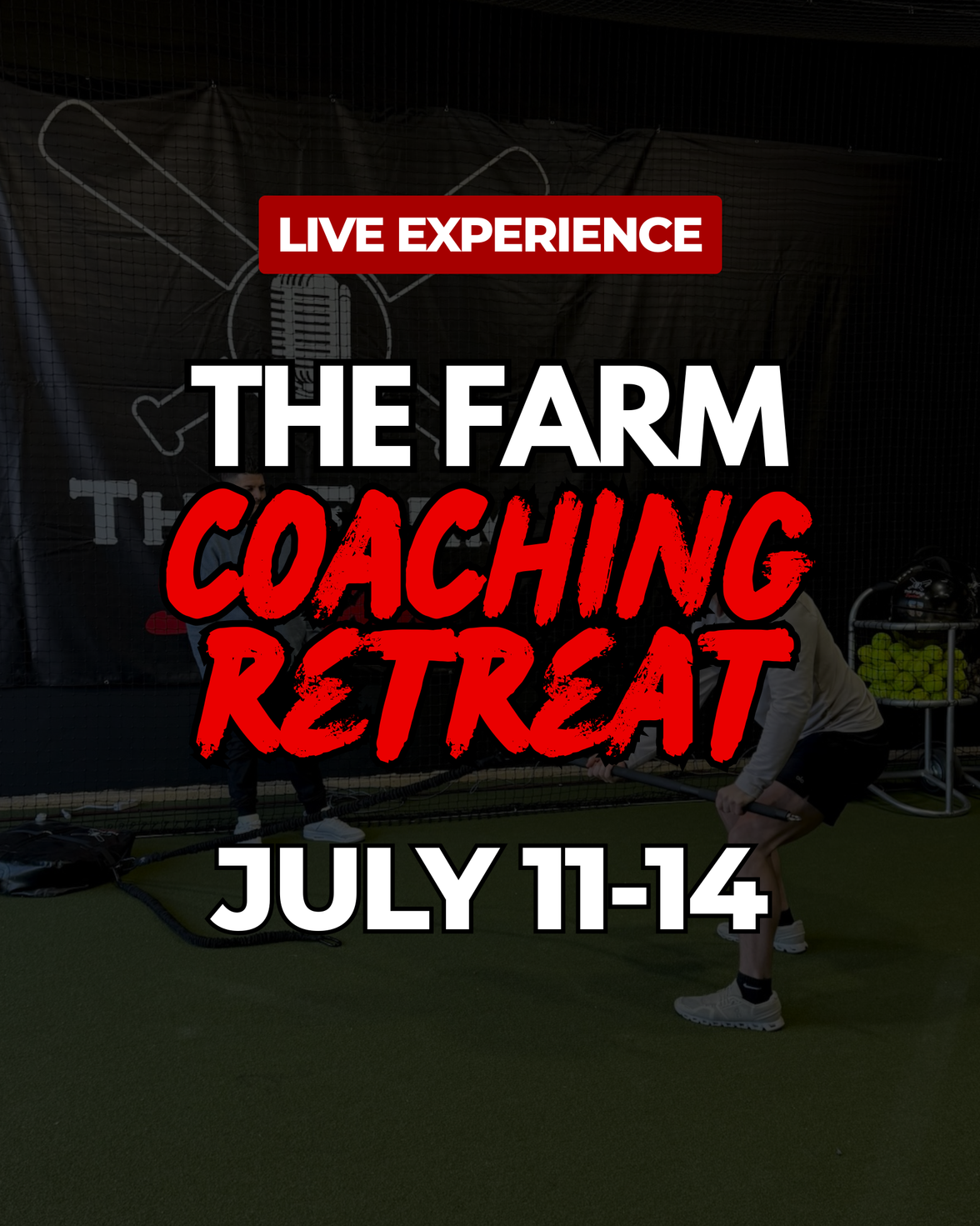 LIVE EXPERIENCE

THE FARM

COACHING RETREAT

JULY 11-14